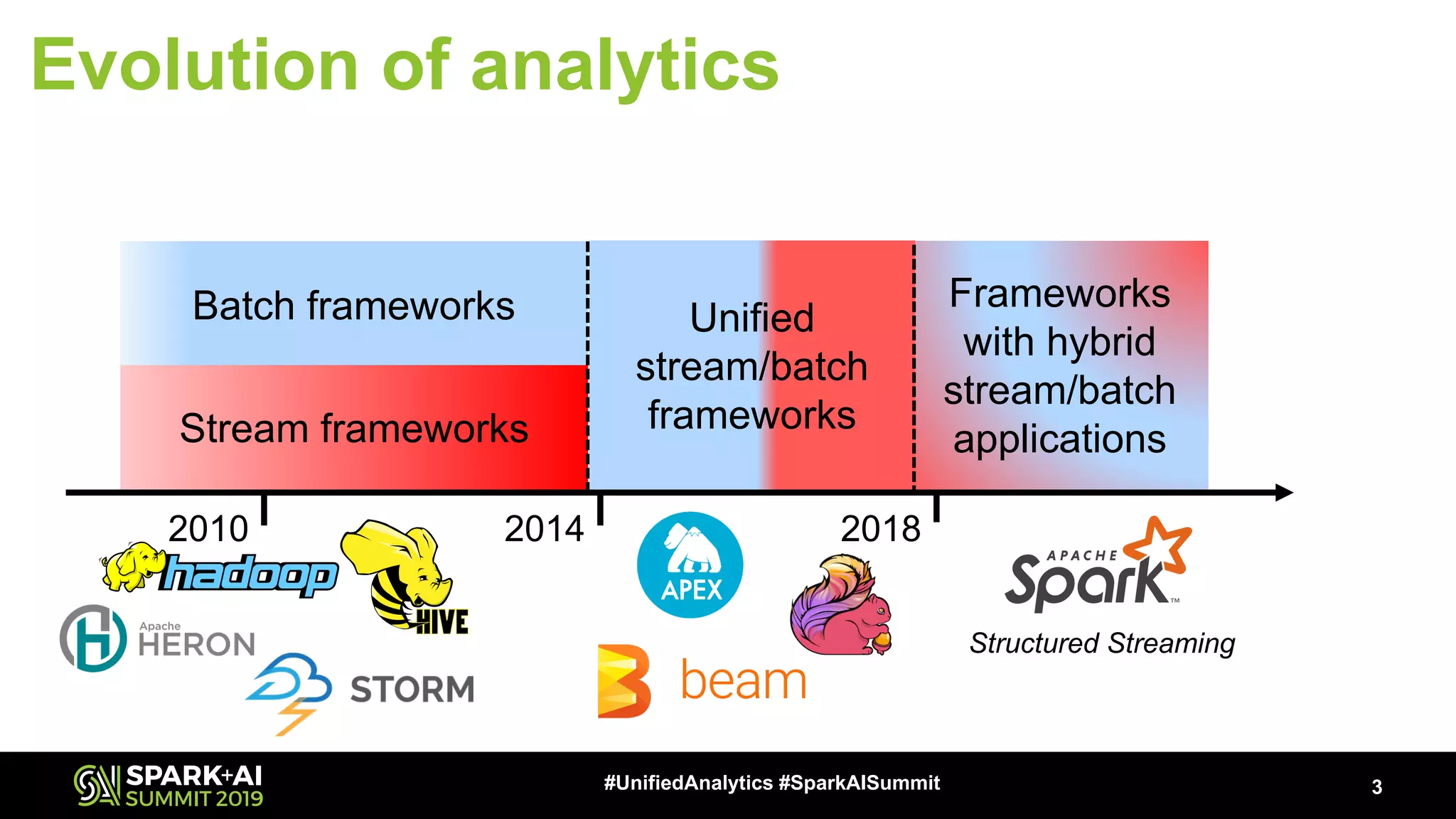 Evolution of analytics

Batch frameworks

Stream frameworks

Unified stream/batch frameworks

Frameworks with hybrid stream/batch applications

2010

2014

2018

hadoop

HIVE

Apache HERON

STORM

APEX

beam

APACHE Spark™

Structured Streaming

SPARK+AI SUMMIT 2019

#UnifiedAnalytics #SparkAISummit

3